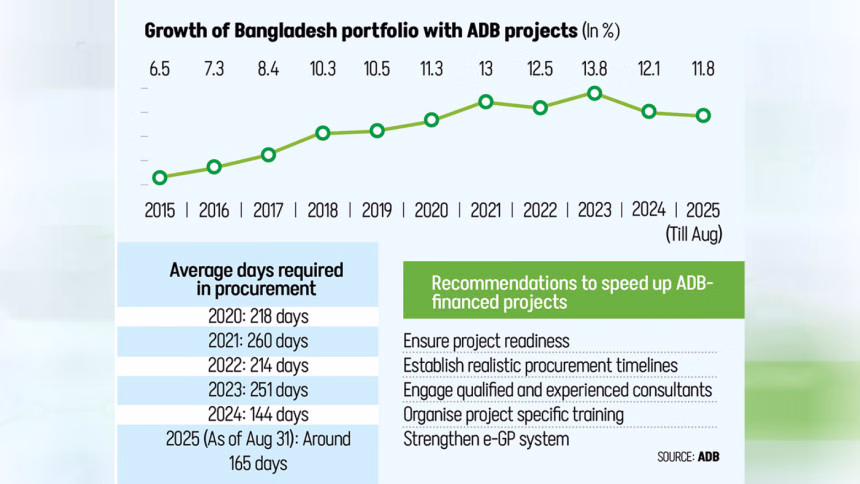 Growth of Bangladesh portfolio with ADB projects (In %)

6.5 7.3 8.4 10.3 10.5 11.3 13 12.5 13.8 12.1 11.8

2015 | 2016 | 2017 | 2018 | 2019 | 2020 | 2021 | 2022 | 2023 | 2024 | 2025 (Till Aug)

Average days required in procurement

2020: 218 days
2021: 260 days
2022: 214 days
2023: 251 days
2024: 144 days
2025 (As of Aug 31): Around 165 days

Recommendations to speed up ADB-financed projects

Ensure project readiness
Establish realistic procurement timelines
Engage qualified and experienced consultants
Organise project specific training
Strengthen e-GP system

SOURCE: ADB